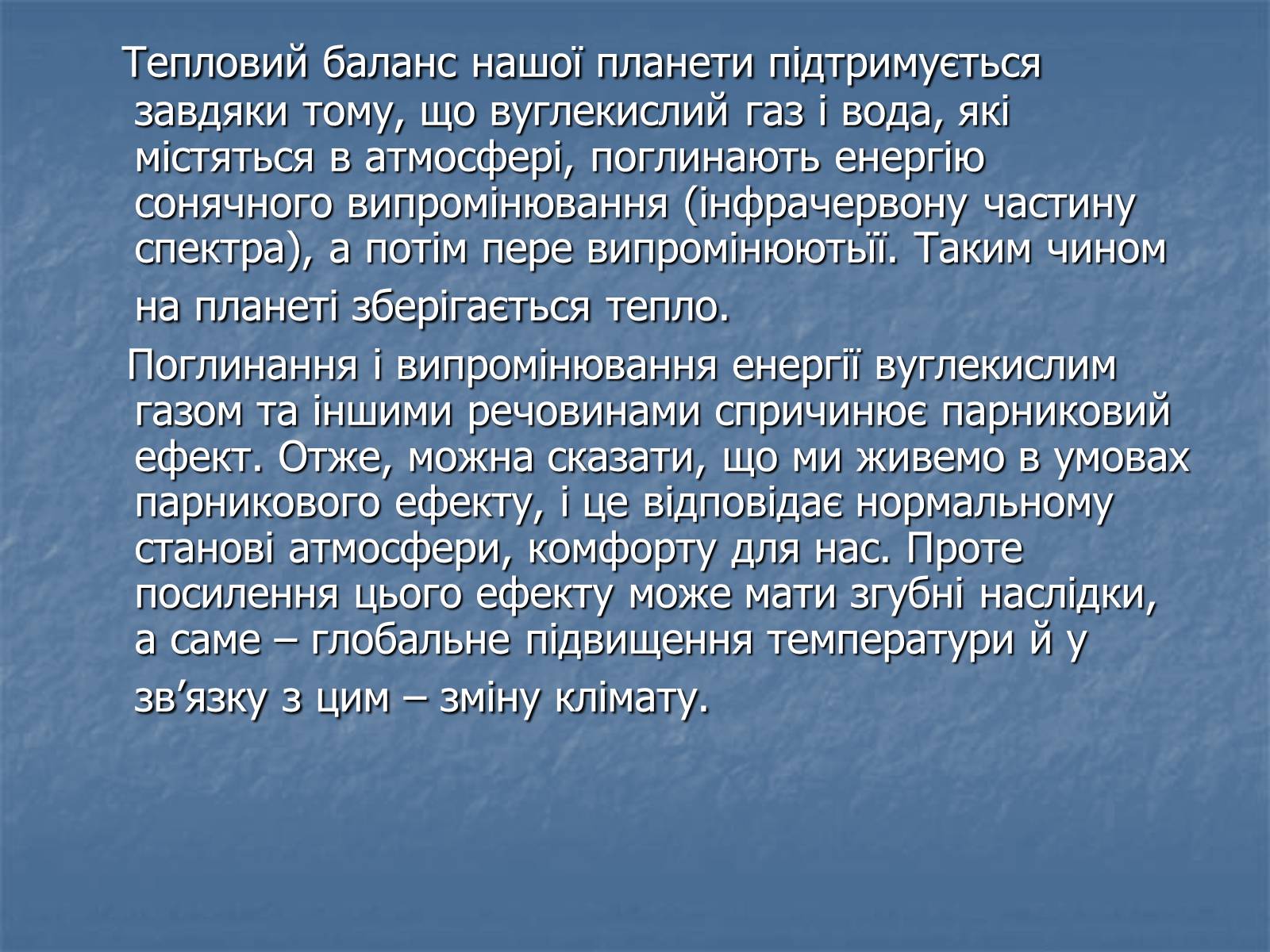 Тепловий баланс нашої планети підтримується завдяки тому, що вуглекислий газ і вода, які містяться в атмосфері, поглинають енергію сонячного випромінювання (інфрачервону частину спектра), а потім пере випромінюютьїї. Таким чином на планеті зберігається тепло.

Поглинання і випромінювання енергії вуглекислим газом та іншими речовинами спричинює парниковий ефект. Отже, можна сказати, що ми живемо в умовах парникового ефекту, і це відповідає нормальному станові атмосфери, комфорту для нас. Проте посилення цього ефекту може мати згубні наслідки, а саме – глобальне підвищення температури й у зв’язку з цим – зміну клімату.